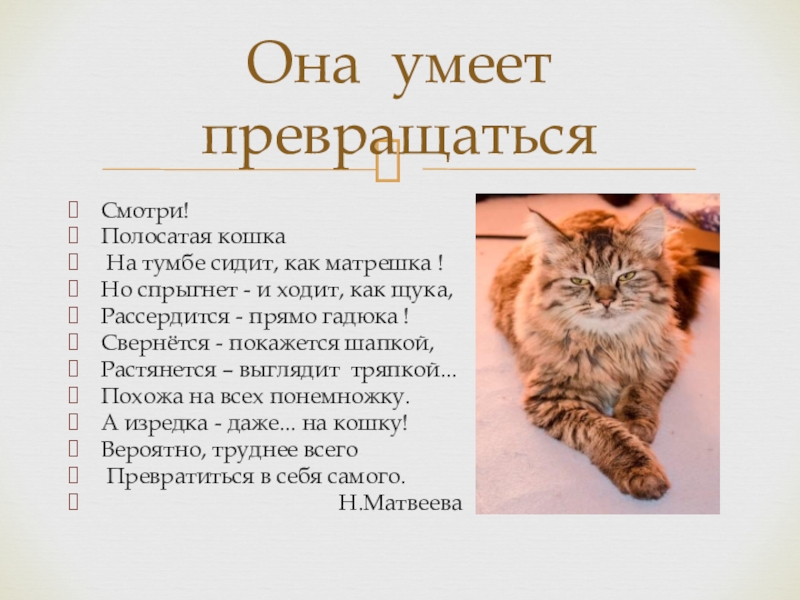 Она умеет превращаться

Смотри!
Полосатая кошка
На тумбе сидит, как матрешка !
Но спрыгнет - и ходит, как щука,
Рассердится - прямо гадюка !
Свернётся - покажется шапкой,
Растянется – выглядит тряпкой...
Похожа на всех понемножку.
А изредка - даже... на кошку!
Вероятно, труднее всего
Превратиться в себя самого.
Н.Матвеева